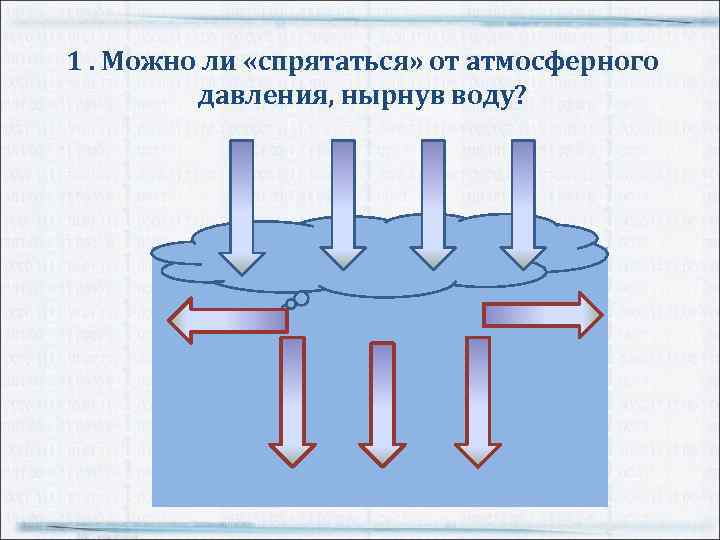 1 . Можно ли «спрятаться» от атмосферного давления, нырнув воду?